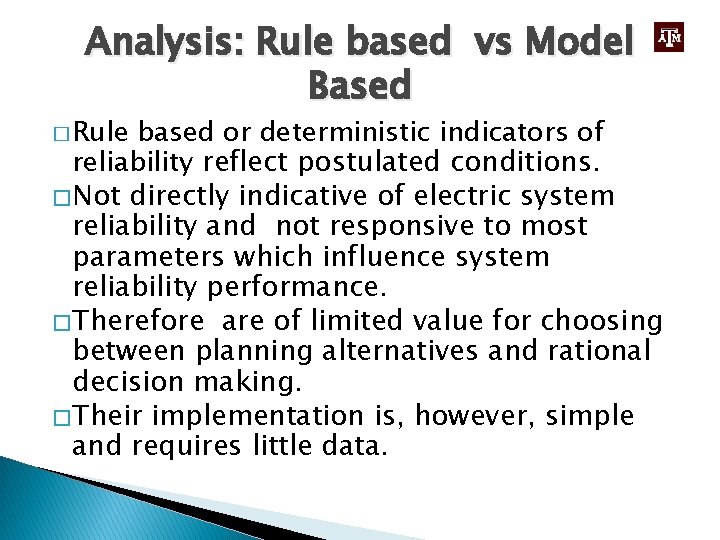 Analysis: Rule based vs Model Based

ATM

□ Rule based or deterministic indicators of reliability reflect postulated conditions.

□ Not directly indicative of electric system reliability and not responsive to most parameters which influence system reliability performance.

□ Therefore are of limited value for choosing between planning alternatives and rational decision making.

□ Their implementation is, however, simple and requires little data.